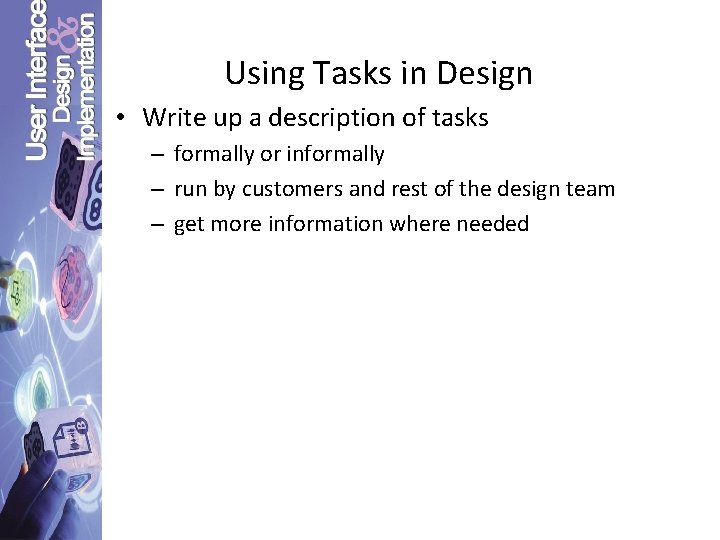 User Interface Design & Implementation

Using Tasks in Design

• Write up a description of tasks
– formally or informally
– run by customers and rest of the design team
– get more information where needed